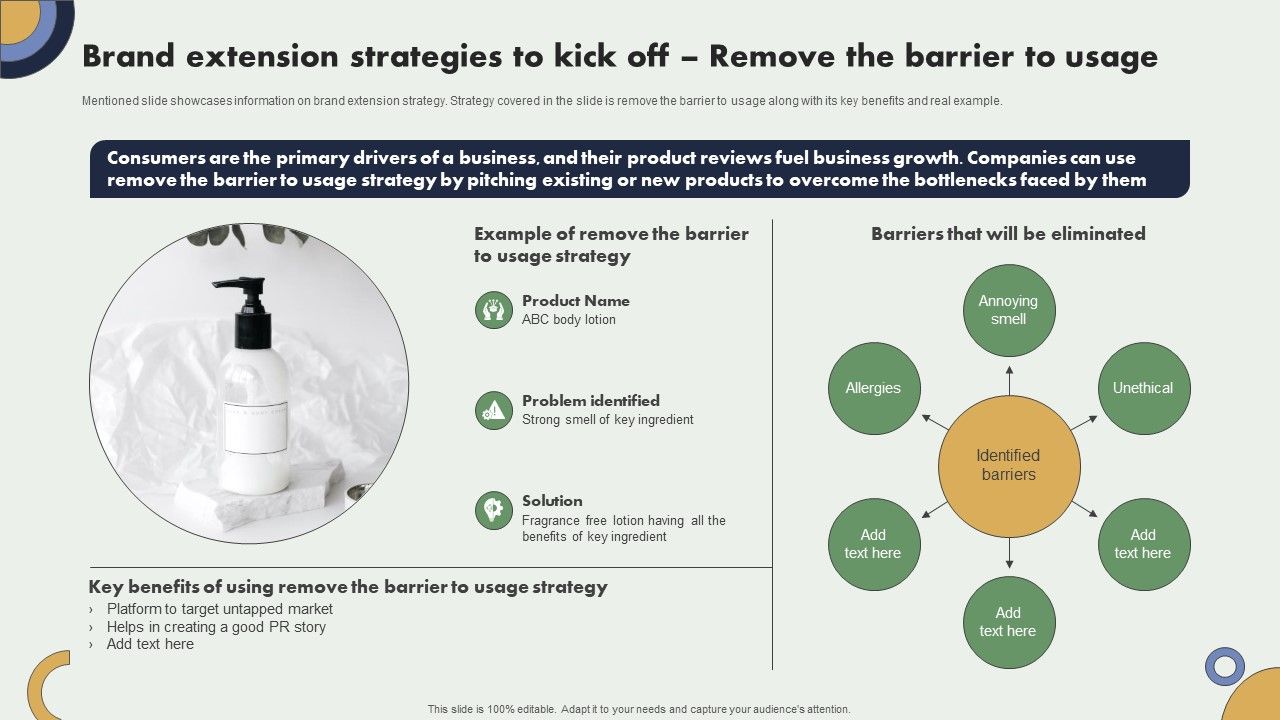 Brand extension strategies to kick off – Remove the barrier to usage

Mentioned slide showcases information on brand extension strategy. Strategy covered in the slide is remove the barrier to usage along with its key benefits and real example.

Consumers are the primary drivers of a business, and their product reviews fuel business growth. Companies can use remove the barrier to usage strategy by pitching existing or new products to overcome the bottlenecks faced by them

Example of remove the barrier to usage strategy

Product Name
ABC body lotion

Problem identified
Strong smell of key ingredient

Solution
Fragrance free lotion having all the benefits of key ingredient

Key benefits of using remove the barrier to usage strategy
› Platform to target untapped market
› Helps in creating a good PR story
› Add text here

Barriers that will be eliminated

Annoying smell

Allergies

Unethical

Identified barriers

Add text here

Add text here

Add text here

This slide is 100% editable. Adapt it to your needs and capture your audience's attention.